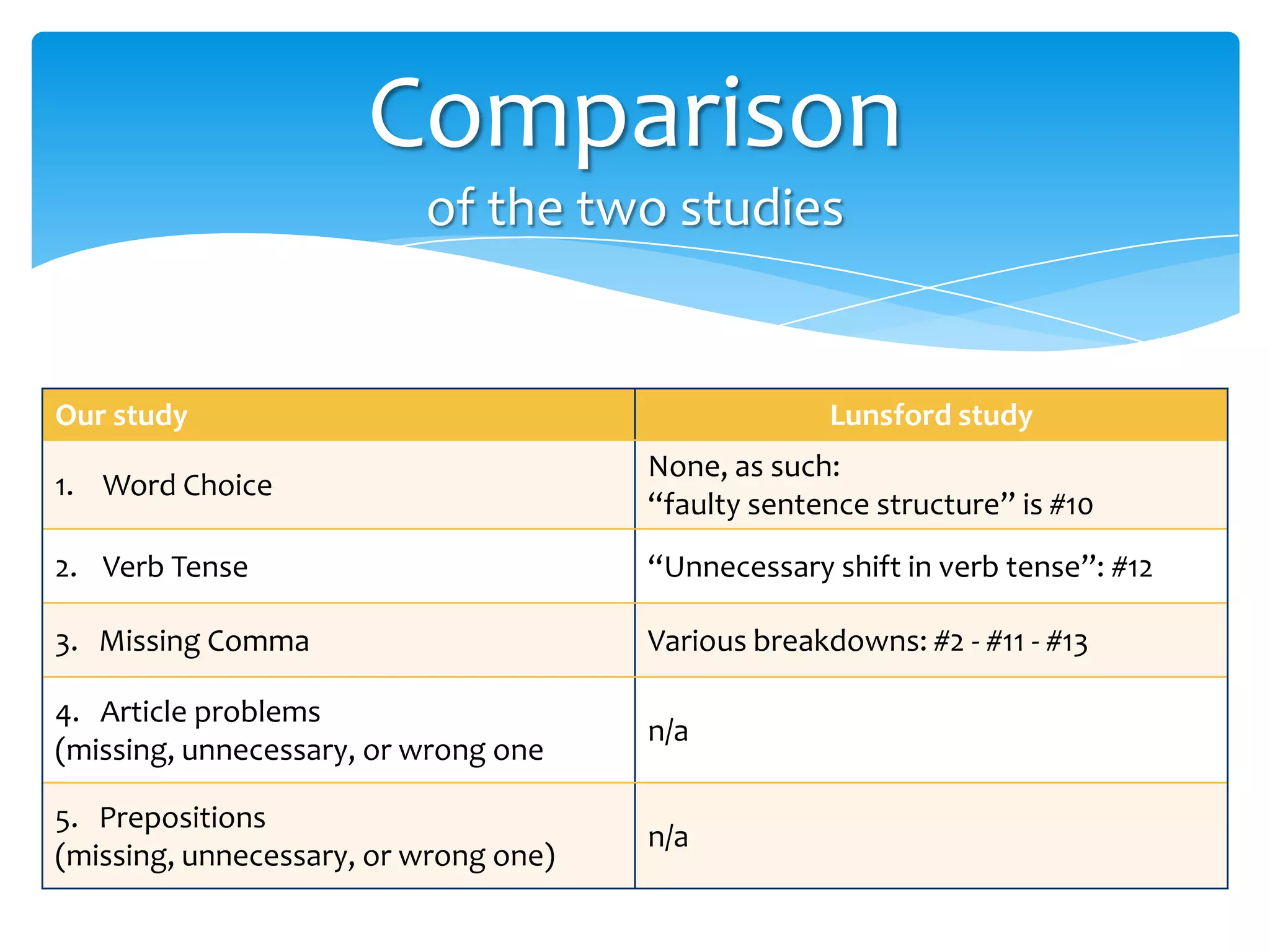 Comparison
of the two studies

| Our study | Lunsford study |
|---|---|
| 1. Word Choice | None, as such: “faulty sentence structure” is #10 |
| 2. Verb Tense | “Unnecessary shift in verb tense”: #12 |
| 3. Missing Comma | Various breakdowns: #2 - #11 - #13 |
| 4. Article problems (missing, unnecessary, or wrong one | n/a |
| 5. Prepositions (missing, unnecessary, or wrong one) | n/a |